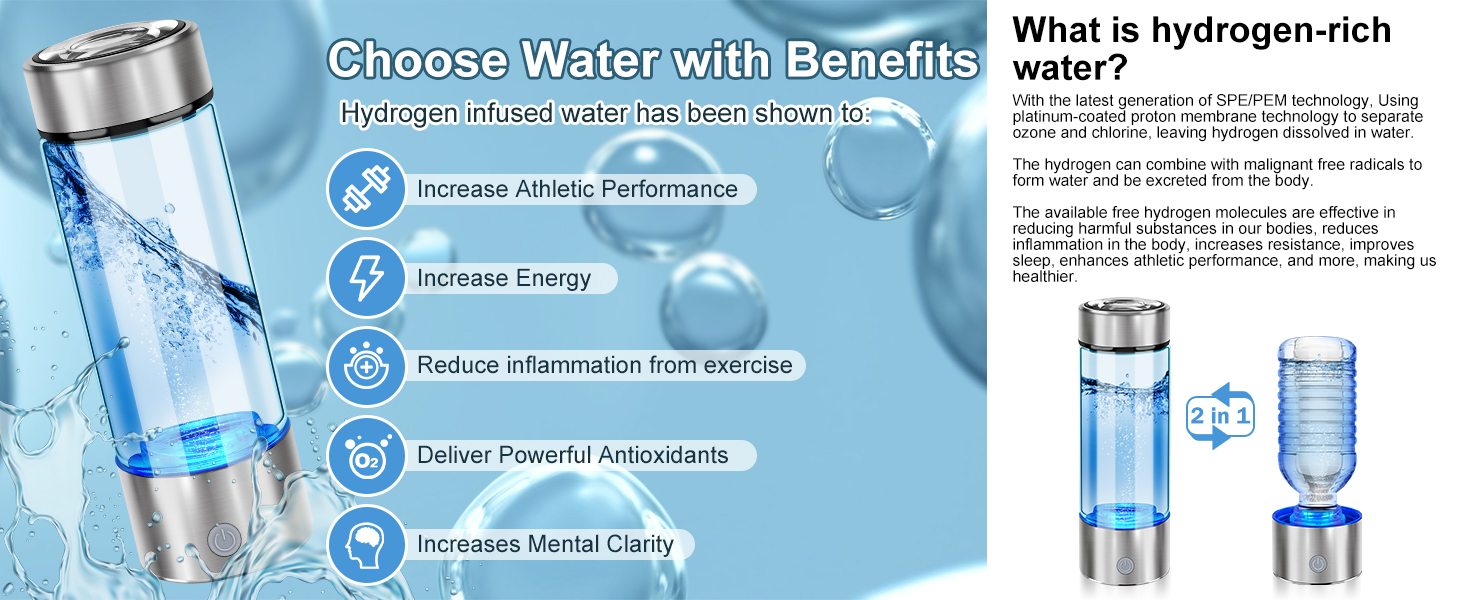 Choose Water with Benefits

Hydrogen infused water has been shown to:

Increase Athletic Performance

Increase Energy

Reduce inflammation from exercise

$O_2$

Deliver Powerful Antioxidants

Increases Mental Clarity

What is hydrogen-rich water?

With the latest generation of SPE/PEM technology, Using platinum-coated proton membrane technology to separate ozone and chlorine, leaving hydrogen dissolved in water.

The hydrogen can combine with malignant free radicals to form water and be excreted from the body.

The available free hydrogen molecules are effective in reducing harmful substances in our bodies, reduces inflammation in the body, increases resistance, improves sleep, enhances athletic performance, and more, making us healthier.

2 in 1